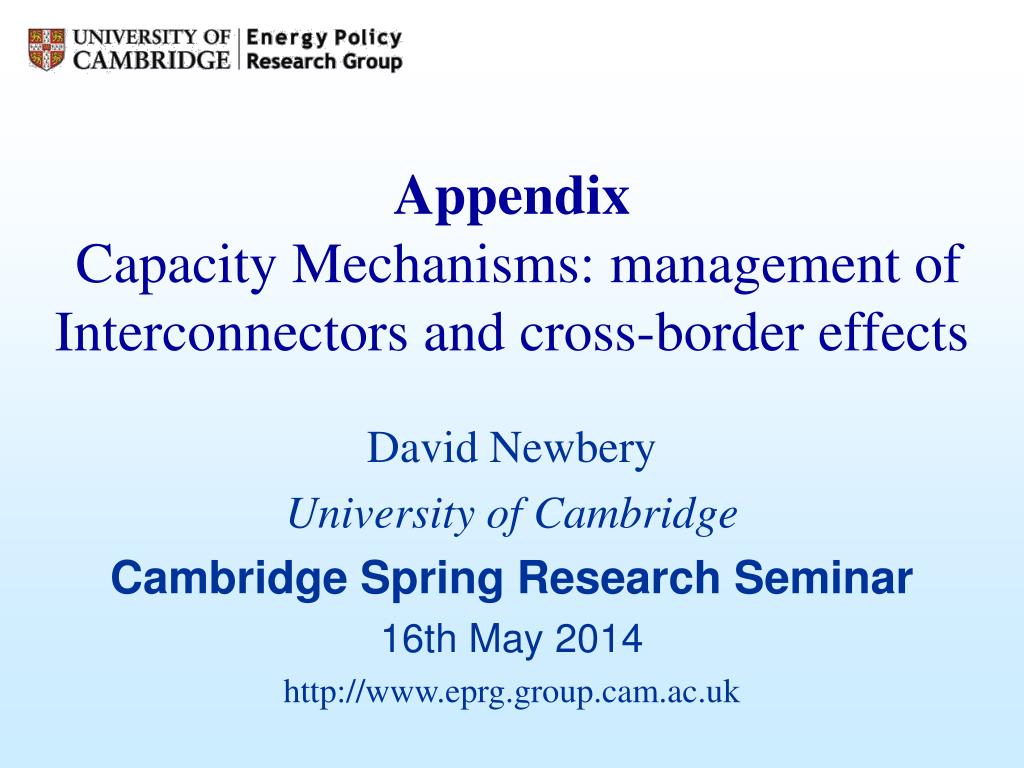 UNIVERSITY OF CAMBRIDGE | Energy Policy Research Group

Appendix
Capacity Mechanisms: management of Interconnectors and cross-border effects

David Newbery

University of Cambridge

Cambridge Spring Research Seminar

16th May 2014

http://www.eprg.group.cam.ac.uk